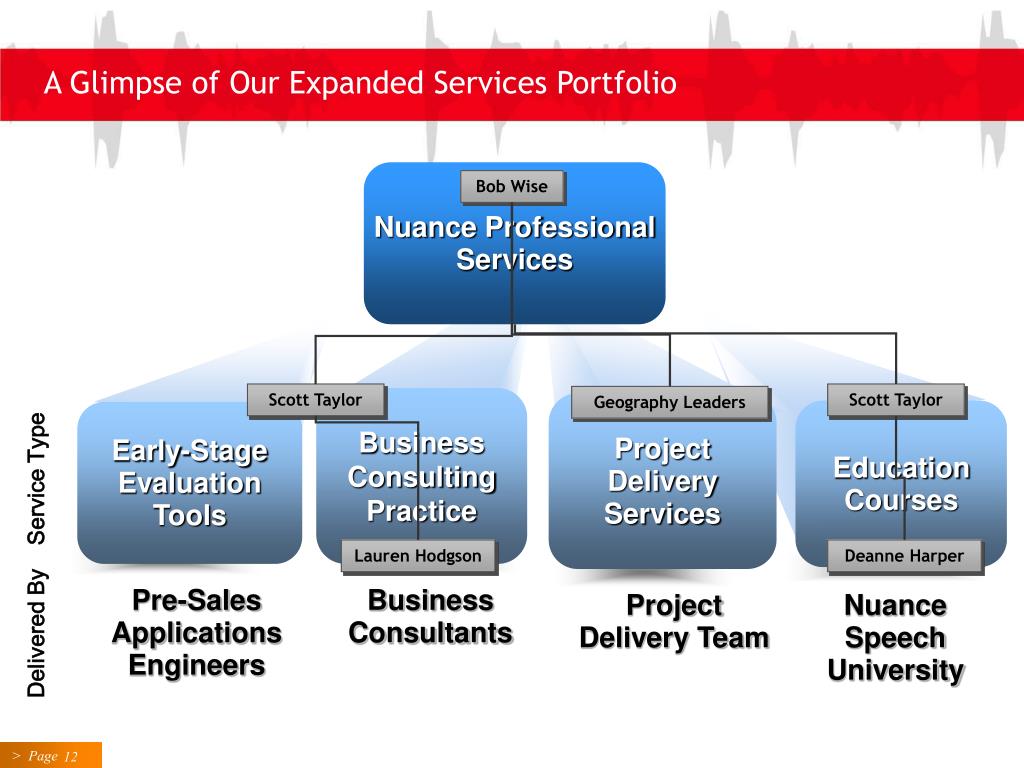 A Glimpse of Our Expanded Services Portfolio

Bob Wise

Nuance Professional Services

Service Type

Scott Taylor

Early-Stage Evaluation Tools

Business Consulting Practice

Lauren Hodgson

Geography Leaders

Project Delivery Services

Scott Taylor

Education Courses

Deanne Harper

Delivered By

Pre-Sales Applications Engineers

Business Consultants

Project Delivery Team

Nuance Speech University

> Page 12